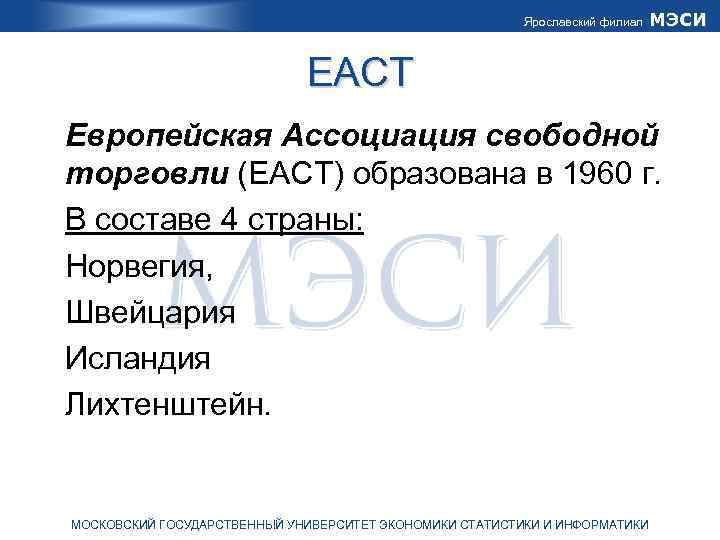 Ярославский филиал МЭСИ

ЕАСТ

Европейская Ассоциация свободной торговли (ЕАСТ) образована в 1960 г.

В составе 4 страны:

Норвегия,

Швейцария

Исландия

Лихтенштейн.

МЭСИ

МОСКОВСКИЙ ГОСУДАРСТВЕННЫЙ УНИВЕРСИТЕТ ЭКОНОМИКИ СТАТИСТИКИ И ИНФОРМАТИКИ